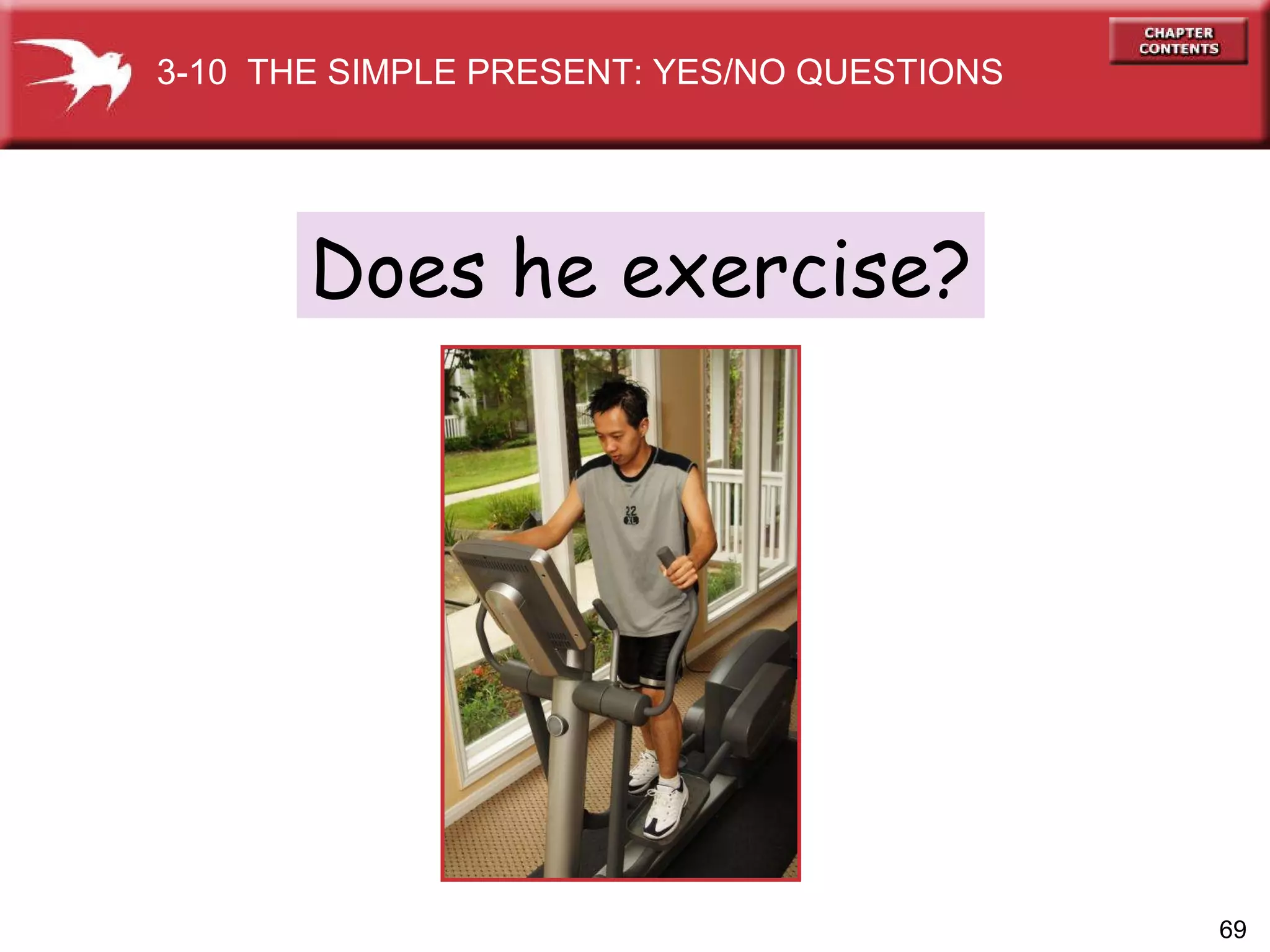 3-10 THE SIMPLE PRESENT: YES/NO QUESTIONS

CHAPTER CONTENTS

Does he exercise?

22 XL

69